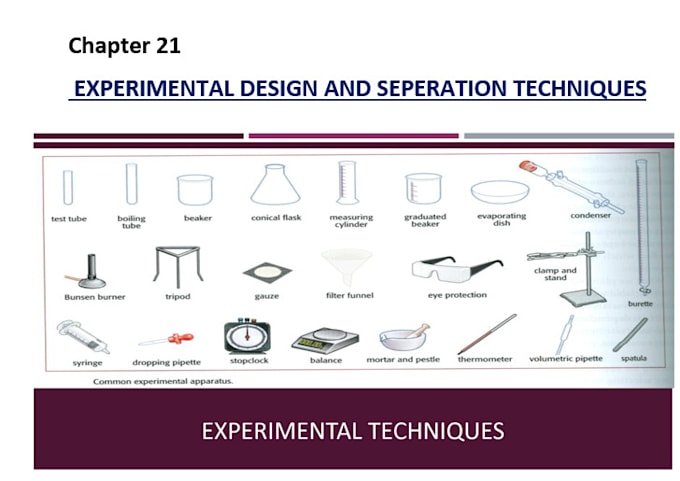 Chapter 21

EXPERIMENTAL DESIGN AND SEPERATION TECHNIQUES

test tube
boiling tube
beaker
conical flask
measuring cylinder
graduated beaker
evaporating dish
condenser
Bunsen burner
tripod
gauze
filter funnel
eye protection
clamp and stand
burette
syringe
dropping pipette
stopclock
balance
mortar and pestle
thermometer
volumetric pipette
spatula

Common experimental apparatus.

EXPERIMENTAL TECHNIQUES